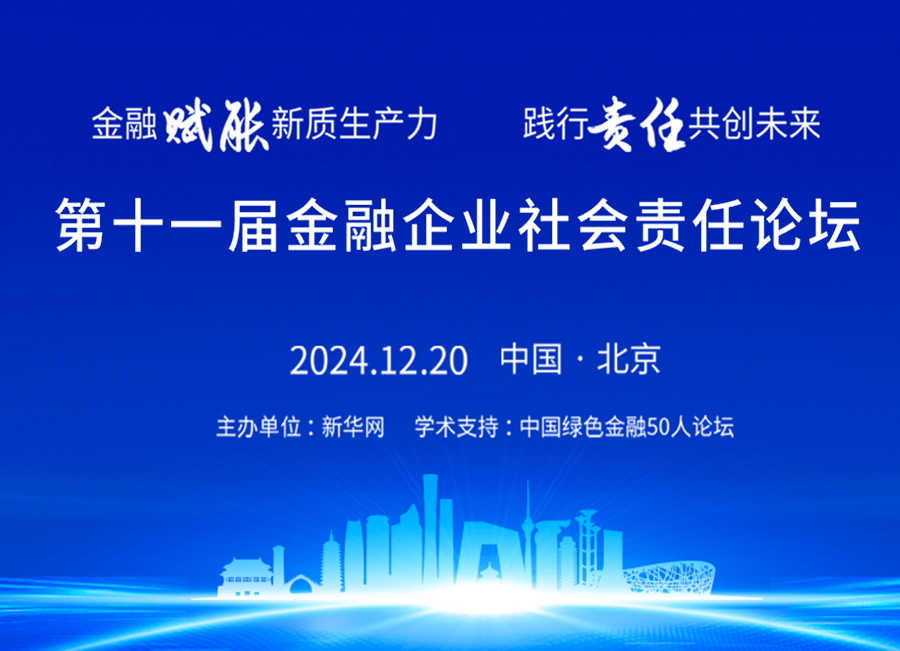 金融赋能新质生产力　　践行责任共创未来

第十一届金融企业社会责任论坛

2024.12.20　中国 · 北京

主办单位：新华网　学术支持：中国绿色金融50人论坛